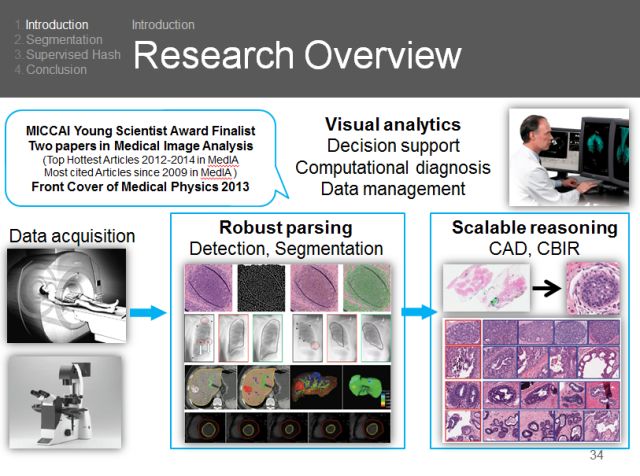 1. Introduction
2. Segmentation
3. Supervised Hash
4. Conclusion

Introduction

Research Overview

MICCAI Young Scientist Award Finalist
Two papers in Medical Image Analysis
(Top Hottest Articles 2012-2014 in MedIA
Most cited Articles since 2009 in MedIA )
Front Cover of Medical Physics 2013

Visual analytics
Decision support
Computational diagnosis
Data management

Data acquisition

Robust parsing
Detection, Segmentation

Scalable reasoning
CAD, CBIR

34